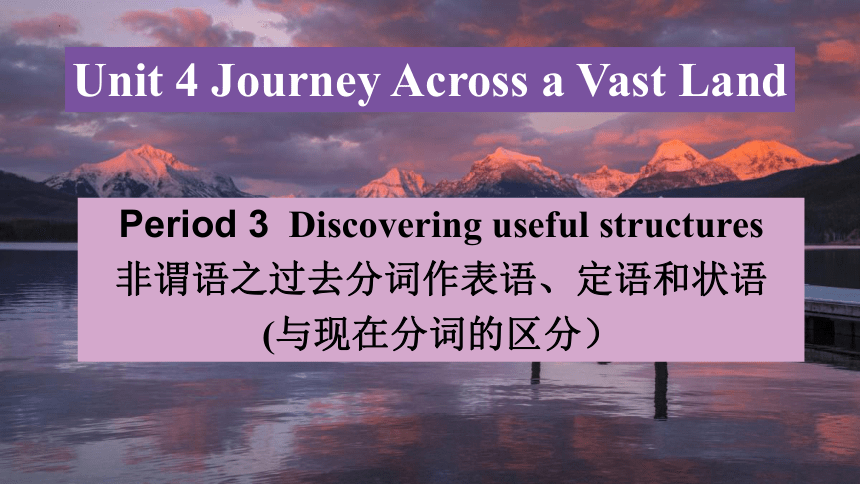 Unit 4 Journey Across a Vast Land

Period 3 Discovering useful structures
非谓语之过去分词作表语、定语和状语
(与现在分词的区分）